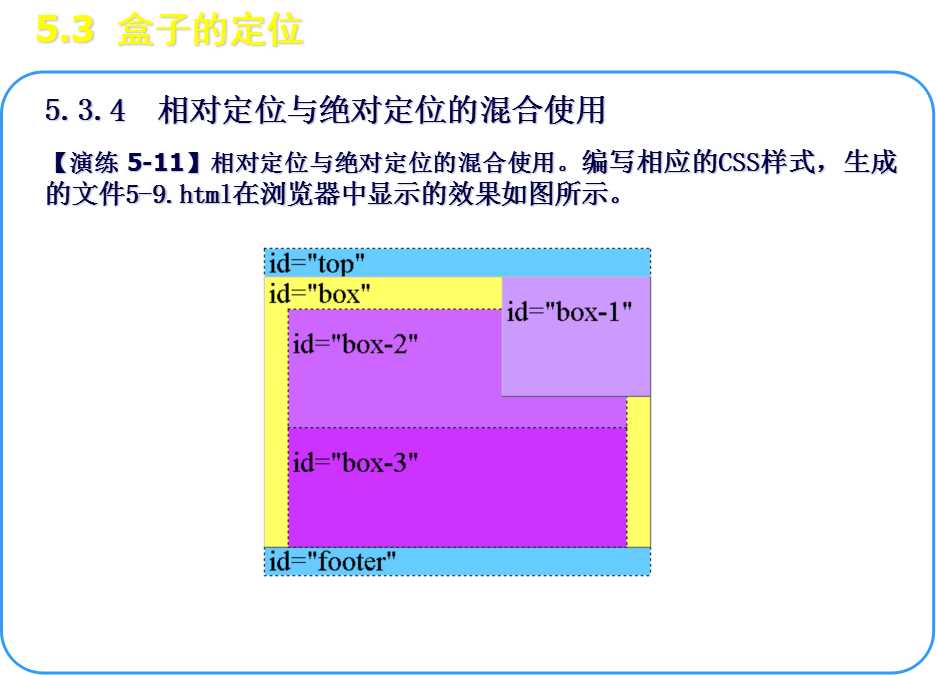 5.3 盒子的定位

5.3.4 相对定位与绝对定位的混合使用

【演练 5-11】相对定位与绝对定位的混合使用。编写相应的CSS样式，生成的文件5-9.html在浏览器中显示的效果如图所示。

id="top"
id="box"
id="box-1"
id="box-2"
id="box-3"
id="footer"